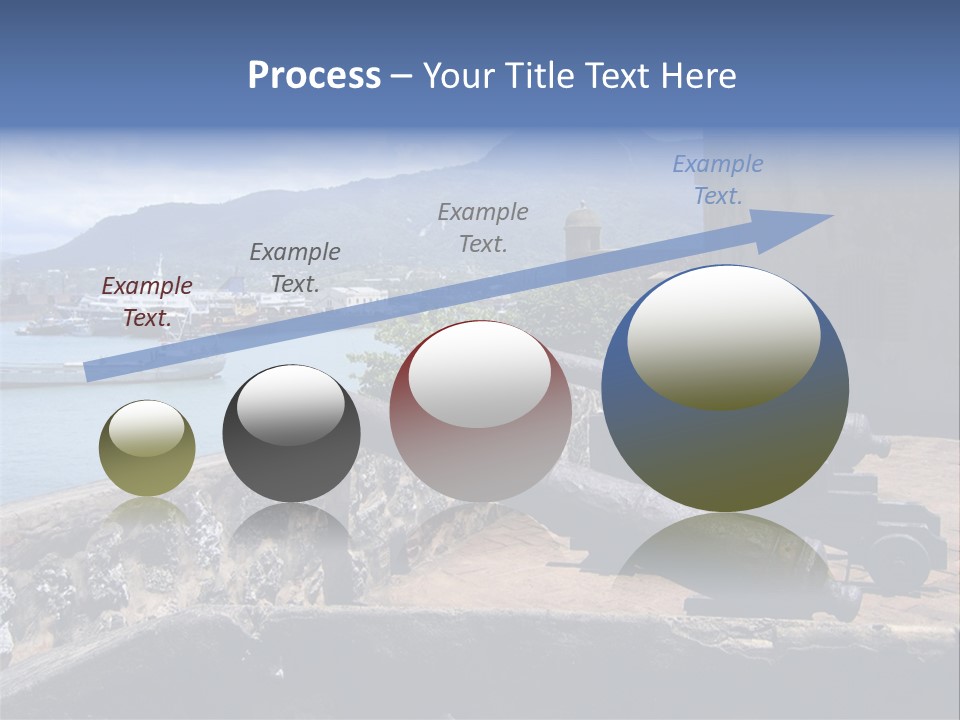 Process – Your Title Text Here

Example Text.

Example Text.

Example Text.

Example Text.